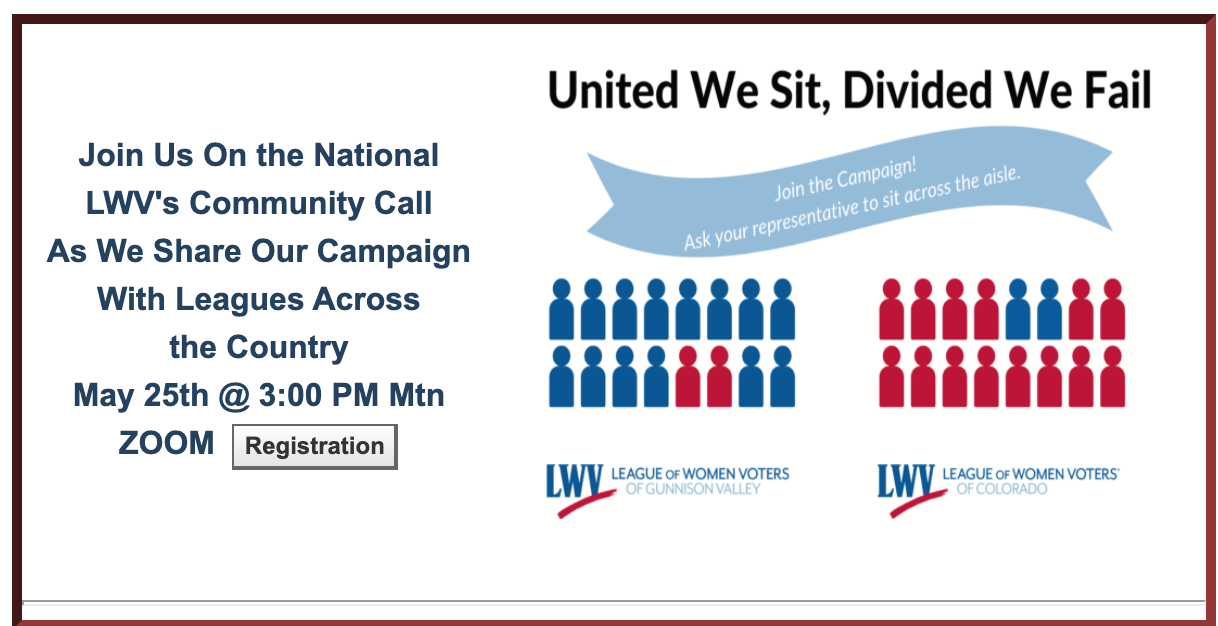 Join Us On the National LWV's Community Call As We Share Our Campaign With Leagues Across the Country

May 25th @ 3:00 PM Mtn

ZOOM Registration

United We Sit, Divided We Fail

Join the Campaign!
Ask your representative to sit across the aisle.

LWV LEAGUE OF WOMEN VOTERS OF GUNNISON VALLEY

LWV LEAGUE OF WOMEN VOTERS OF COLORADO